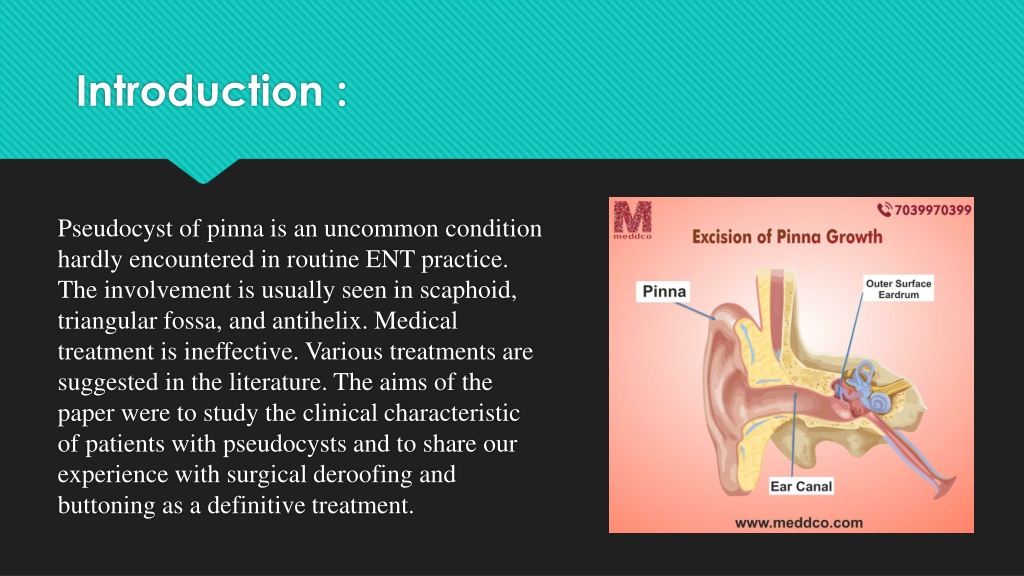 Introduction :

Pseudocyst of pinna is an uncommon condition hardly encountered in routine ENT practice. The involvement is usually seen in scaphoid, triangular fossa, and antihelix. Medical treatment is ineffective. Various treatments are suggested in the literature. The aims of the paper were to study the clinical characteristic of patients with pseudocysts and to share our experience with surgical deroofing and buttoning as a definitive treatment.

M
meddco
7039970399
Excision of Pinna Growth
Pinna
Outer Surface Eardrum
Ear Canal
www.meddco.com